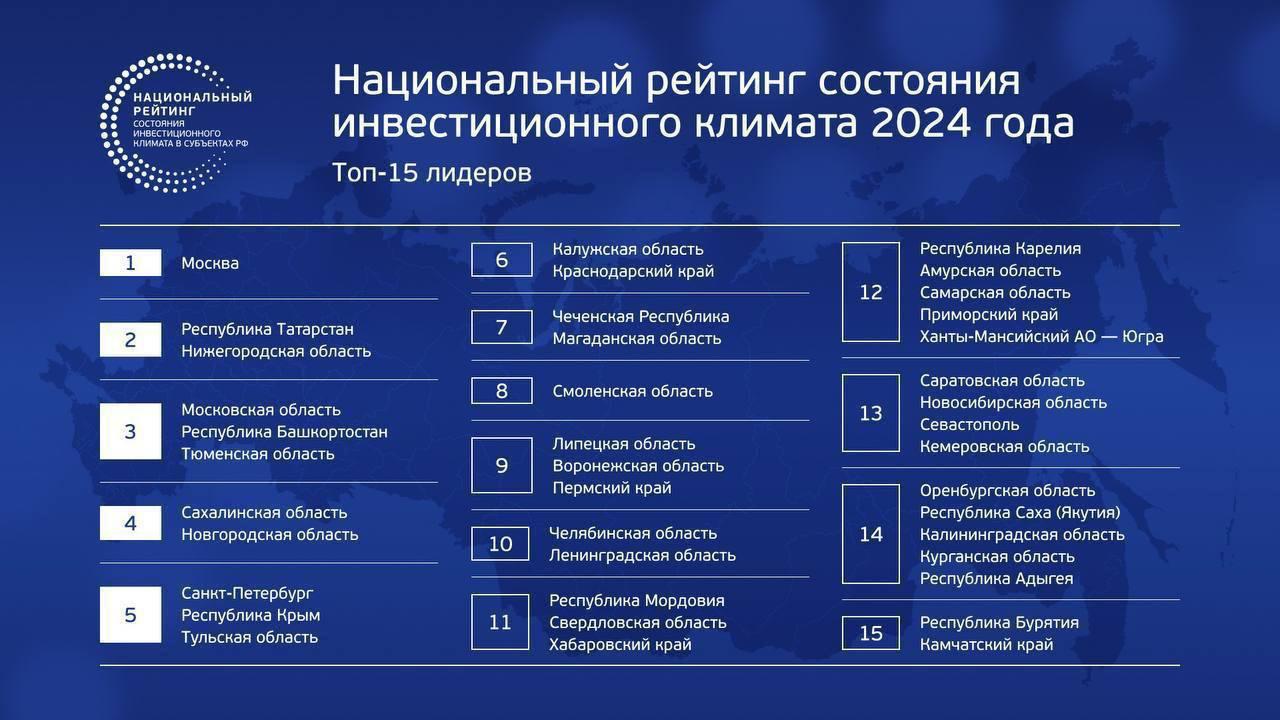 НАЦИОНАЛЬНЫЙ РЕЙТИНГ СОСТОЯНИЯ ИНВЕСТИЦИОННОГО КЛИМАТА В СУБЪЕКТАХ РФ

Национальный рейтинг состояния инвестиционного климата 2024 года

Топ-15 лидеров

1 Москва

2 Республика Татарстан
Нижегородская область

3 Московская область
Республика Башкортостан
Тюменская область

4 Сахалинская область
Новгородская область

5 Санкт-Петербург
Республика Крым
Тульская область

6 Калужская область
Краснодарский край

7 Чеченская Республика
Магаданская область

8 Смоленская область

9 Липецкая область
Воронежская область
Пермский край

10 Челябинская область
Ленинградская область

11 Республика Мордовия
Свердловская область
Хабаровский край

12 Республика Карелия
Амурская область
Самарская область
Приморский край
Ханты-Мансийский АО — Югра

13 Саратовская область
Новосибирская область
Севастополь
Кемеровская область

14 Оренбургская область
Республика Саха (Якутия)
Калининградская область
Курганская область
Республика Адыгея

15 Республика Бурятия
Камчатский край